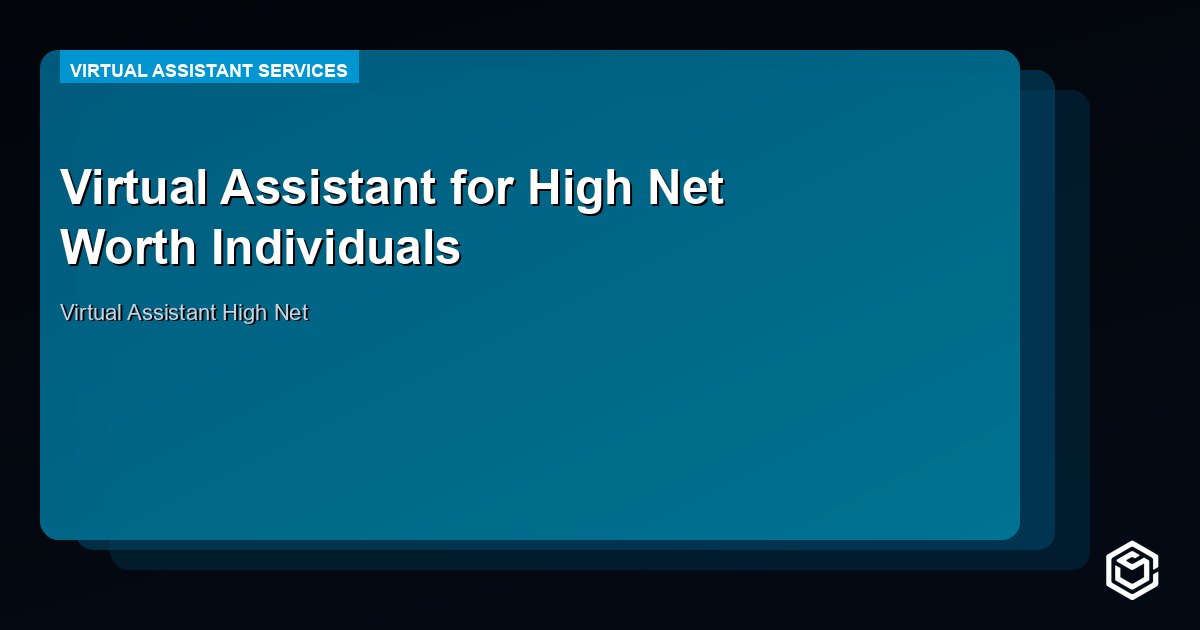 VIRTUAL ASSISTANT SERVICES

Virtual Assistant for High Net Worth Individuals

Virtual Assistant High Net